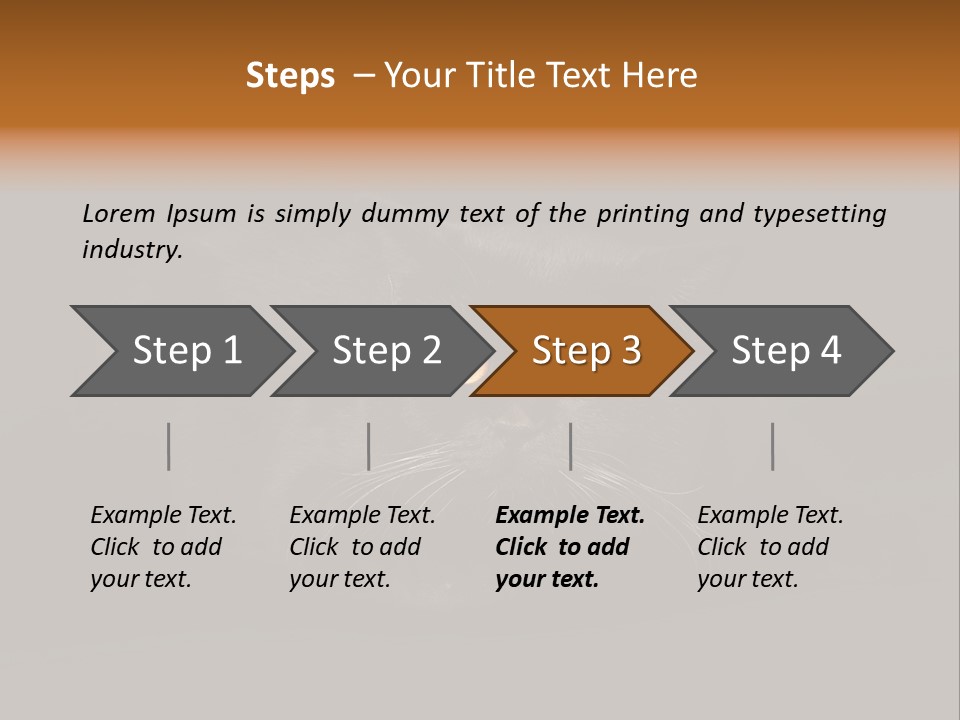 Steps – Your Title Text Here

Lorem Ipsum is simply dummy text of the printing and typesetting industry.

Step 1

Step 2

Step 3

Step 4

Example Text. Click to add your text.

Example Text. Click to add your text.

Example Text. Click to add your text.

Example Text. Click to add your text.